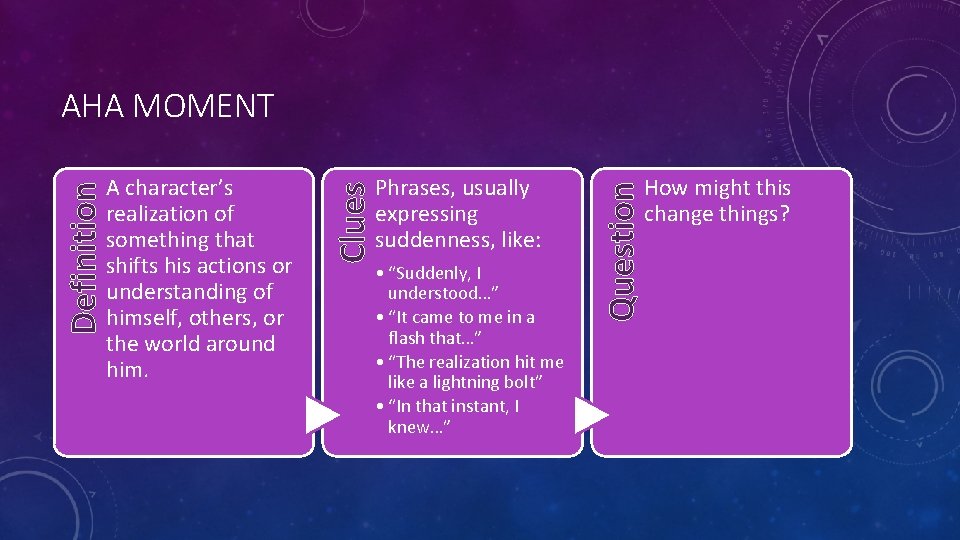 AHA MOMENT

Definition

A character's realization of something that shifts his actions or understanding of himself, others, or the world around him.

Clues

Phrases, usually expressing suddenness, like:

• "Suddenly, I understood…"
• "It came to me in a flash that…"
• "The realization hit me like a lightning bolt"
• "In that instant, I knew…"

Question

How might this change things?